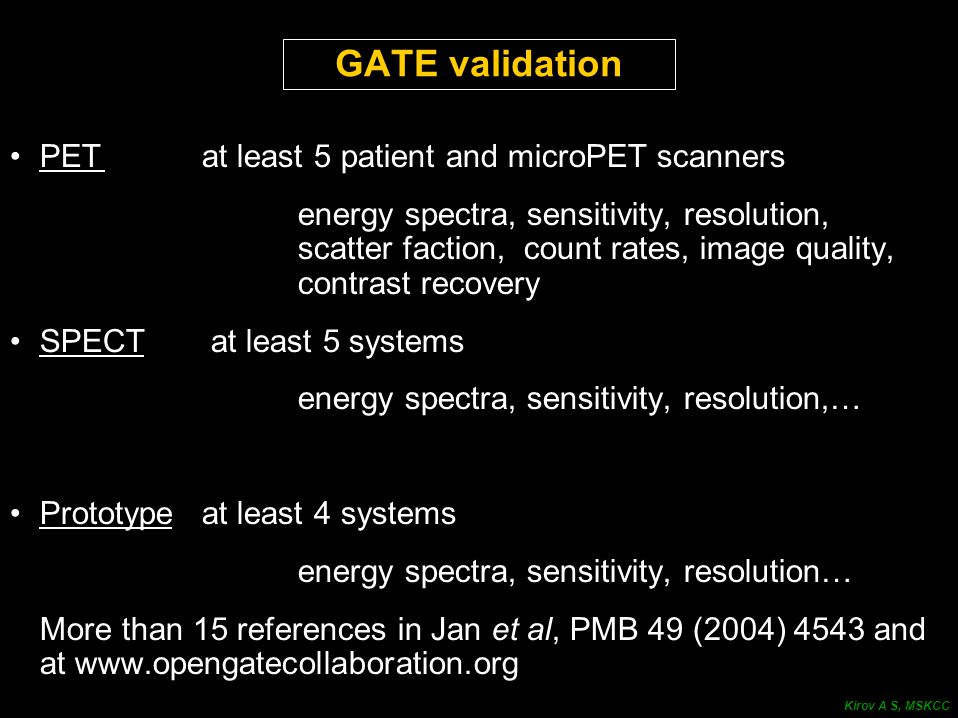 GATE validation

• PET at least 5 patient and microPET scanners

energy spectra, sensitivity, resolution, scatter faction, count rates, image quality, contrast recovery

• SPECT at least 5 systems

energy spectra, sensitivity, resolution,…

• Prototype at least 4 systems

energy spectra, sensitivity, resolution…

More than 15 references in Jan et al, PMB 49 (2004) 4543 and at www.opengatecollaboration.org

Kirov A S, MSKCC